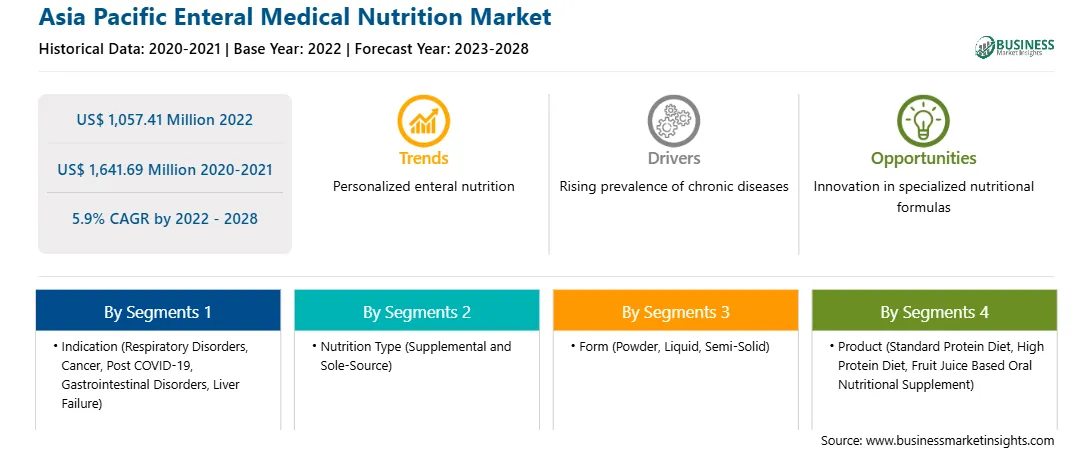 Asia Pacific Enteral Medical Nutrition Market
Historical Data: 2020-2021 | Base Year: 2022 | Forecast Year: 2023-2028

BUSINESS
Market Insights

US$ 1,057.41 Million 2022

US$ 1,641.69 Million 2020-2021

5.9% CAGR by 2022 - 2028

Trends
Personalized enteral nutrition

Drivers
Rising prevalence of chronic diseases

Opportunities
Innovation in specialized nutritional formulas

By Segments 1
• Indication (Respiratory Disorders, Cancer, Post COVID-19, Gastrointestinal Disorders, Liver Failure)

By Segments 2
• Nutrition Type (Supplemental and Sole-Source)

By Segments 3
• Form (Powder, Liquid, Semi-Solid)

By Segments 4
• Product (Standard Protein Diet, High Protein Diet, Fruit Juice Based Oral Nutritional Supplement)

Source: www.businessmarketinsights.com